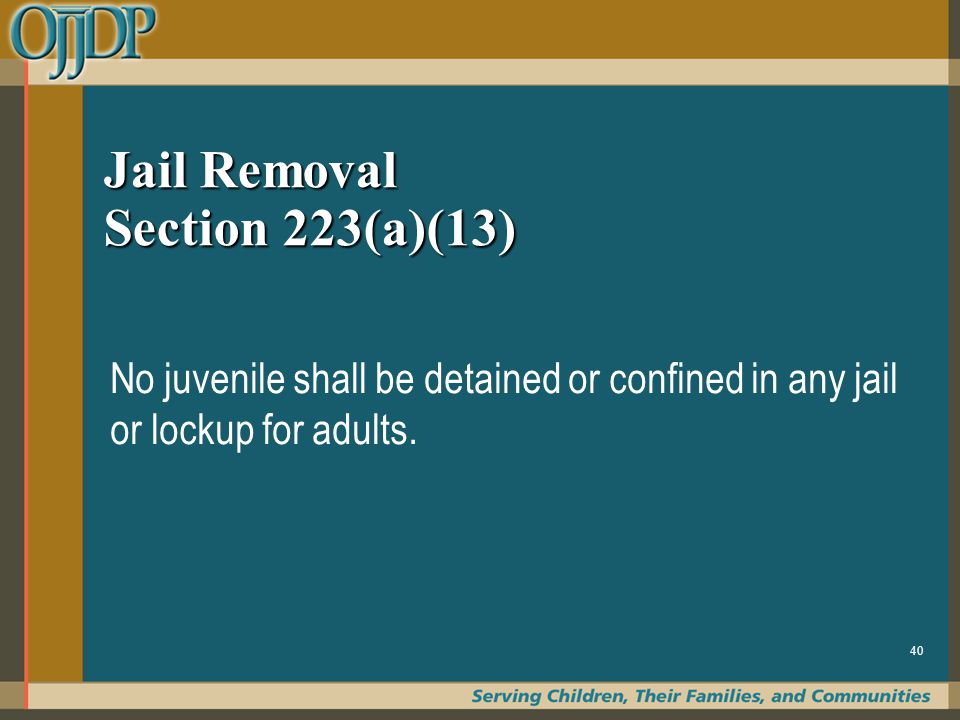 OJJDP

Jail Removal
Section 223(a)(13)

No juvenile shall be detained or confined in any jail or lockup for adults.

40

Serving Children, Their Families, and Communities